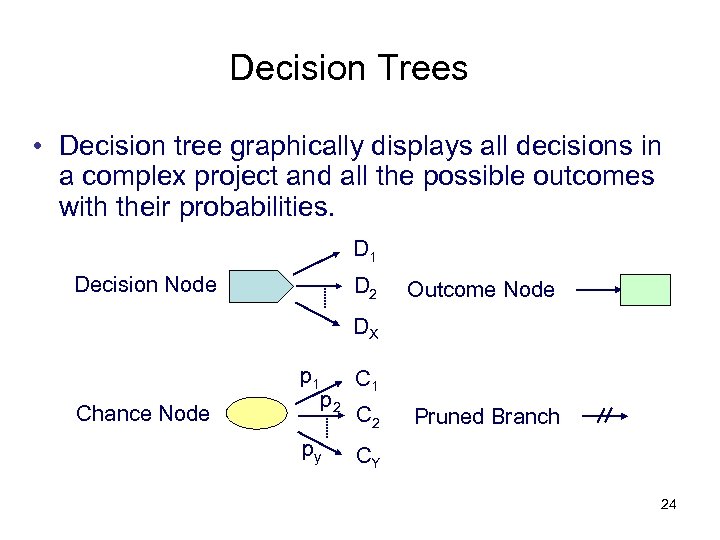 Decision Trees

• Decision tree graphically displays all decisions in a complex project and all the possible outcomes with their probabilities.

Decision Node

$D_1$

$D_2$

$D_X$

Outcome Node

Chance Node

$p_1$

$p_2$

$p_y$

$C_1$

$C_2$

$C_Y$

Pruned Branch

24